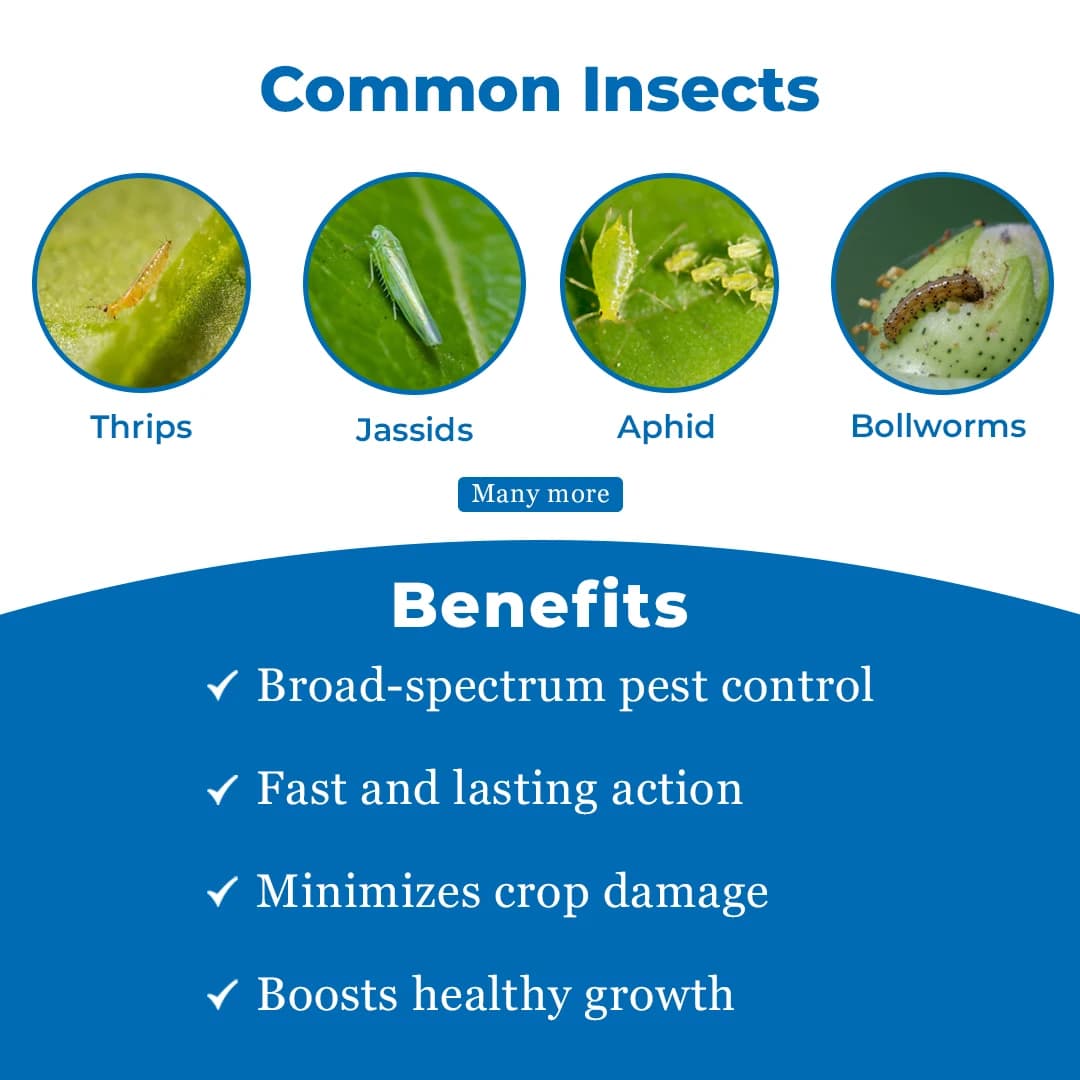 Common Insects

Thrips

Jassids

Aphid

Bollworms

Many more

Benefits

✓ Broad-spectrum pest control

✓ Fast and lasting action

✓ Minimizes crop damage

✓ Boosts healthy growth